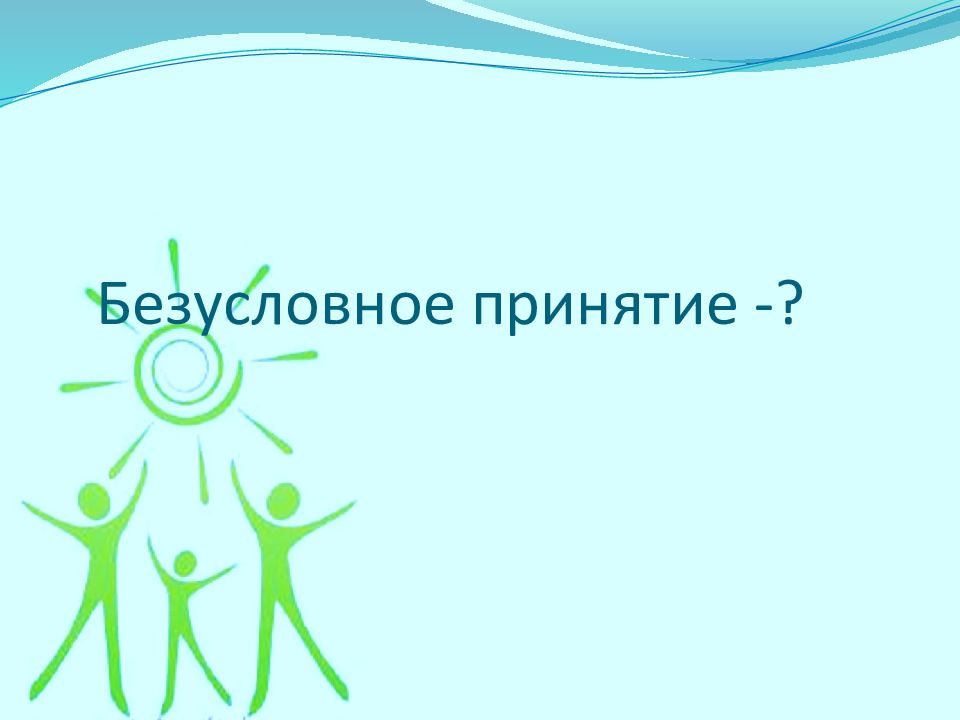 Безусловное принятие -?